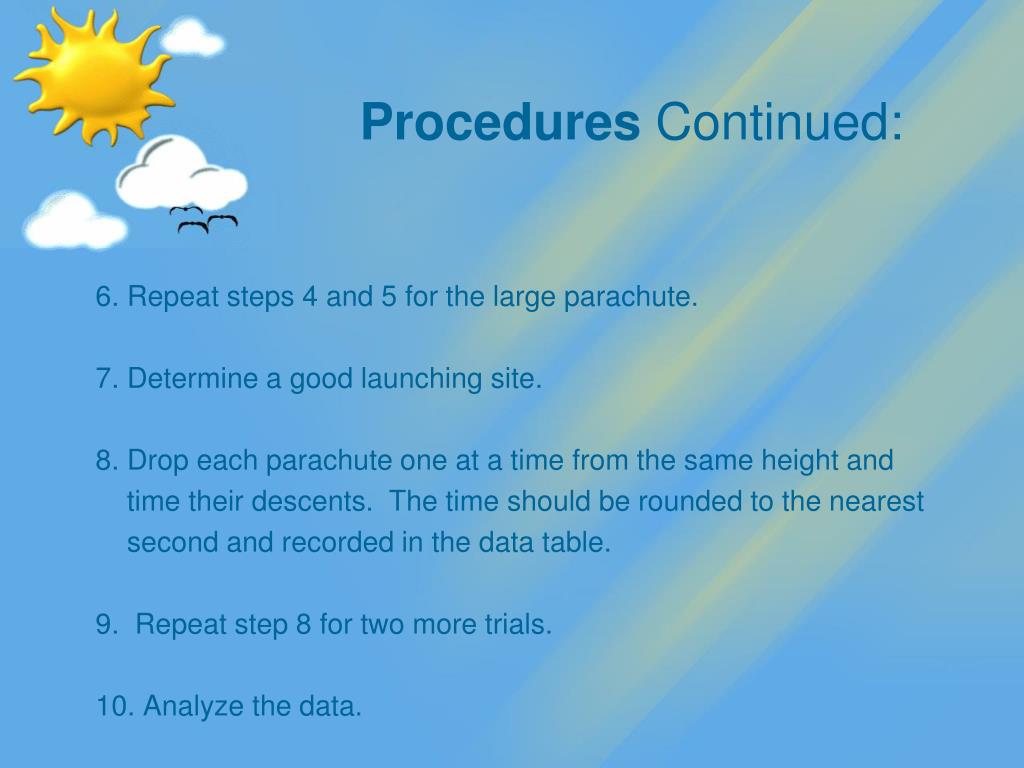 Procedures Continued:

6. Repeat steps 4 and 5 for the large parachute.

7. Determine a good launching site.

8. Drop each parachute one at a time from the same height and time their descents. The time should be rounded to the nearest second and recorded in the data table.

9. Repeat step 8 for two more trials.

10. Analyze the data.